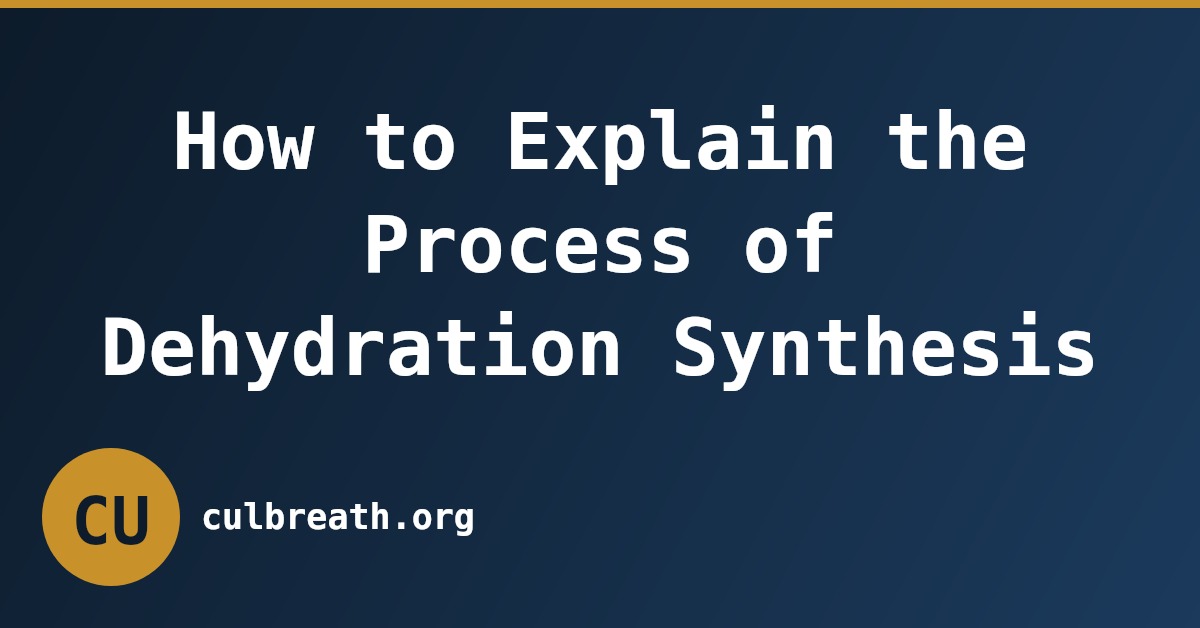 How to Explain the Process of Dehydration Synthesis

CU

culbreath.org